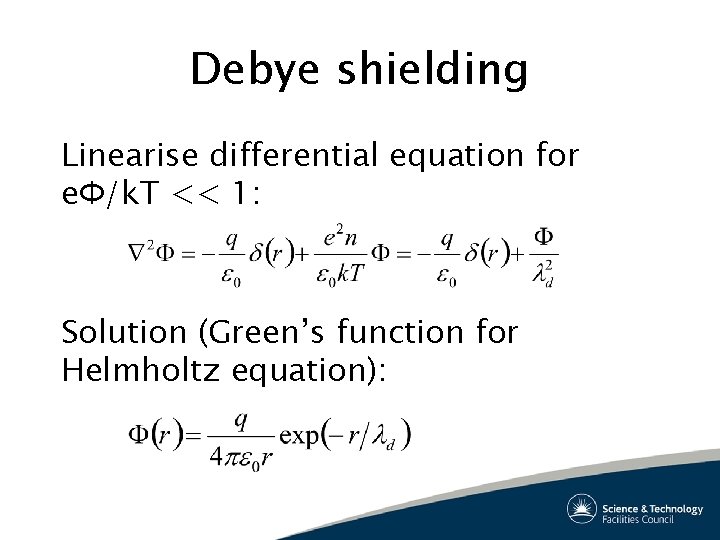 Debye shielding

Linearise differential equation for eΦ/kT << 1:

$\nabla^2\Phi = -\frac{q}{\varepsilon_0}\delta(r) + \frac{e^2 n}{\varepsilon_0 kT}\Phi = -\frac{q}{\varepsilon_0}\delta(r) + \frac{\Phi}{\lambda_d^2}$

Solution (Green's function for Helmholtz equation):

$\Phi(r) = \frac{q}{4\pi\varepsilon_0 r}\exp(-r/\lambda_d)$

Science & Technology Facilities Council